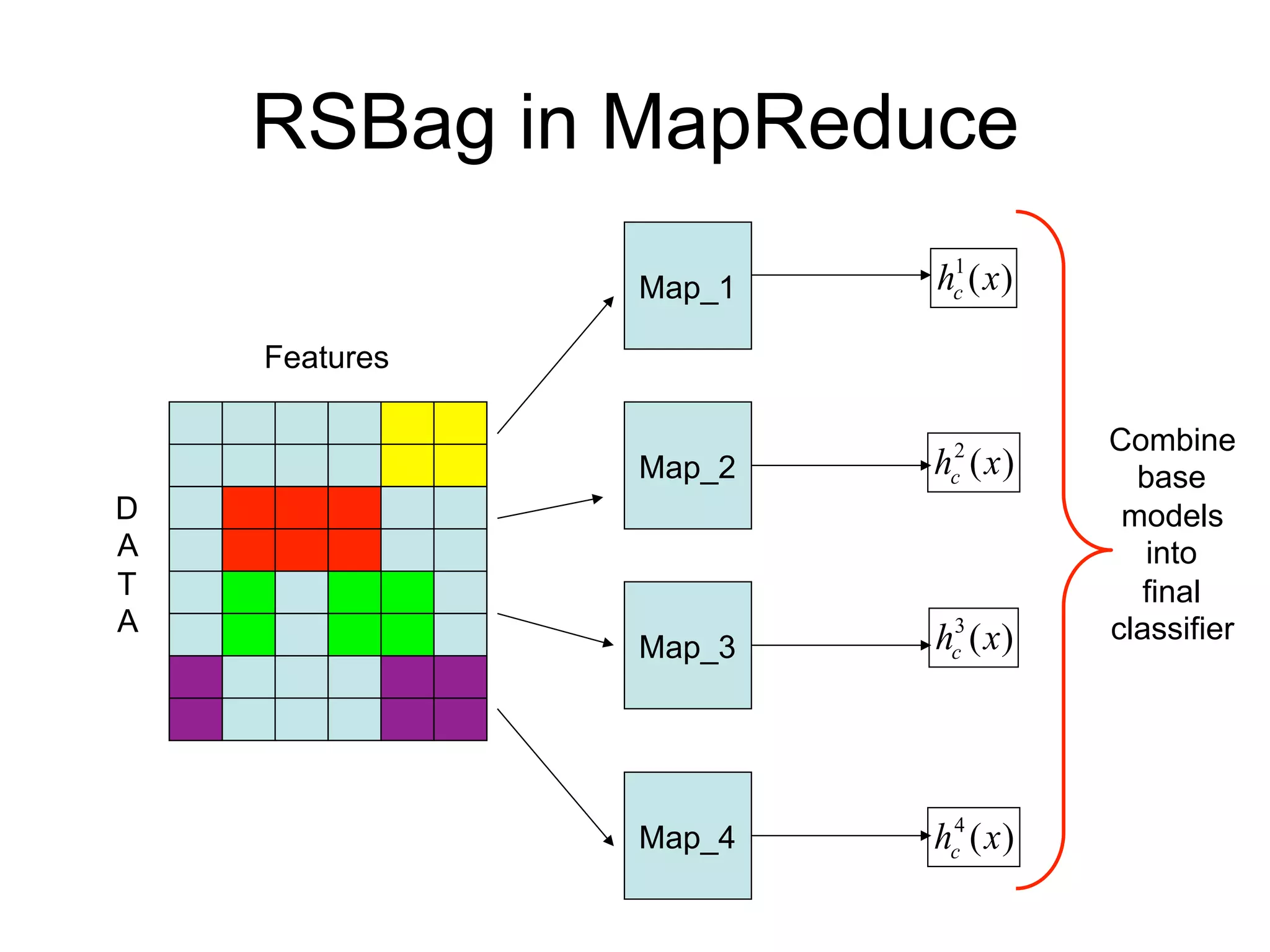 RSBag in MapReduce

Features

D
A
T
A

Map_1

Map_2

Map_3

Map_4

$h_c^1(x)$

$h_c^2(x)$

$h_c^3(x)$

$h_c^4(x)$

Combine base models into final classifier